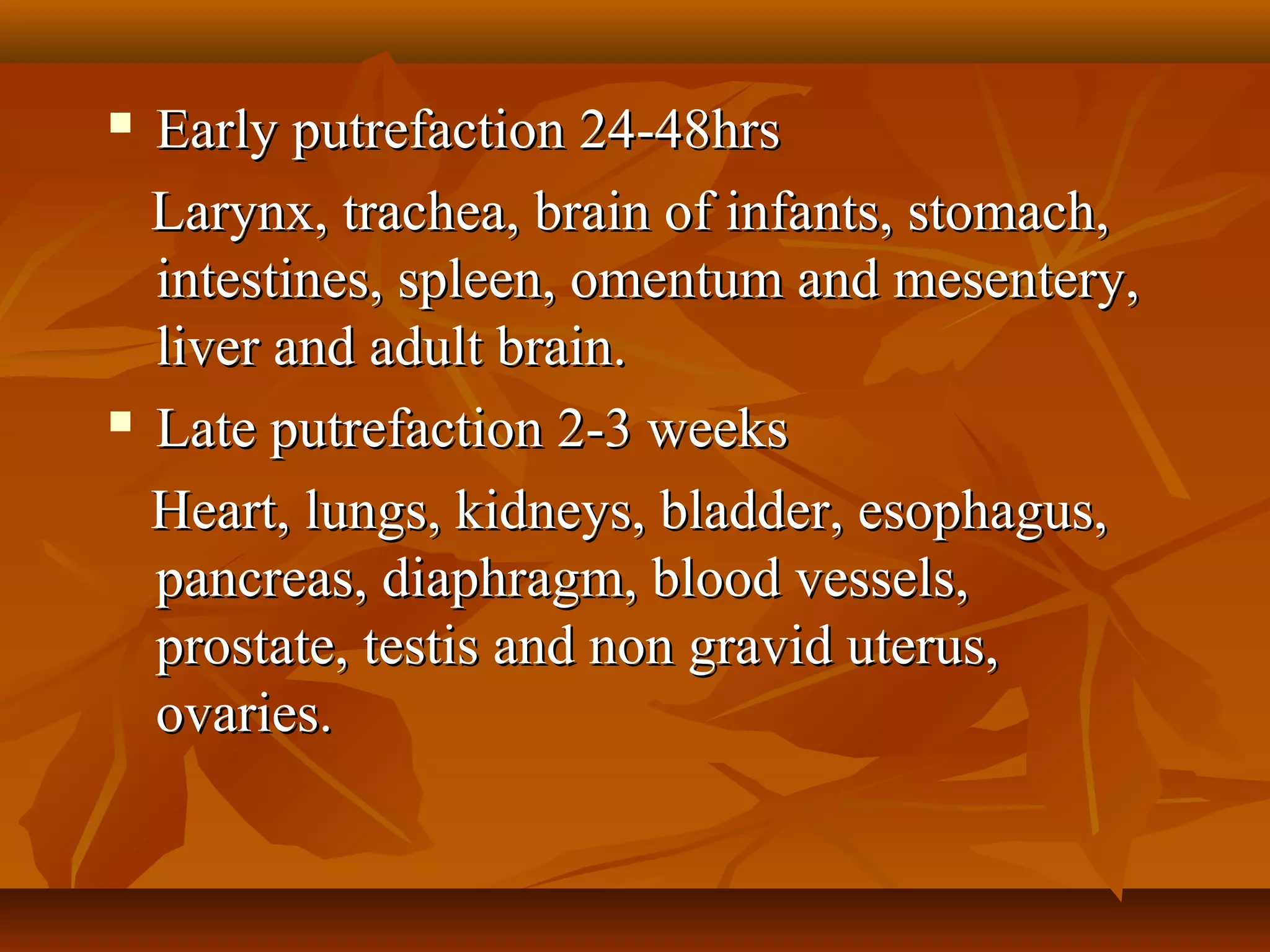 ▪ Early putrefaction 24-48hrs

Larynx, trachea, brain of infants, stomach, intestines, spleen, omentum and mesentery, liver and adult brain.

▪ Late putrefaction 2-3 weeks

Heart, lungs, kidneys, bladder, esophagus, pancreas, diaphragm, blood vessels, prostate, testis and non gravid uterus, ovaries.